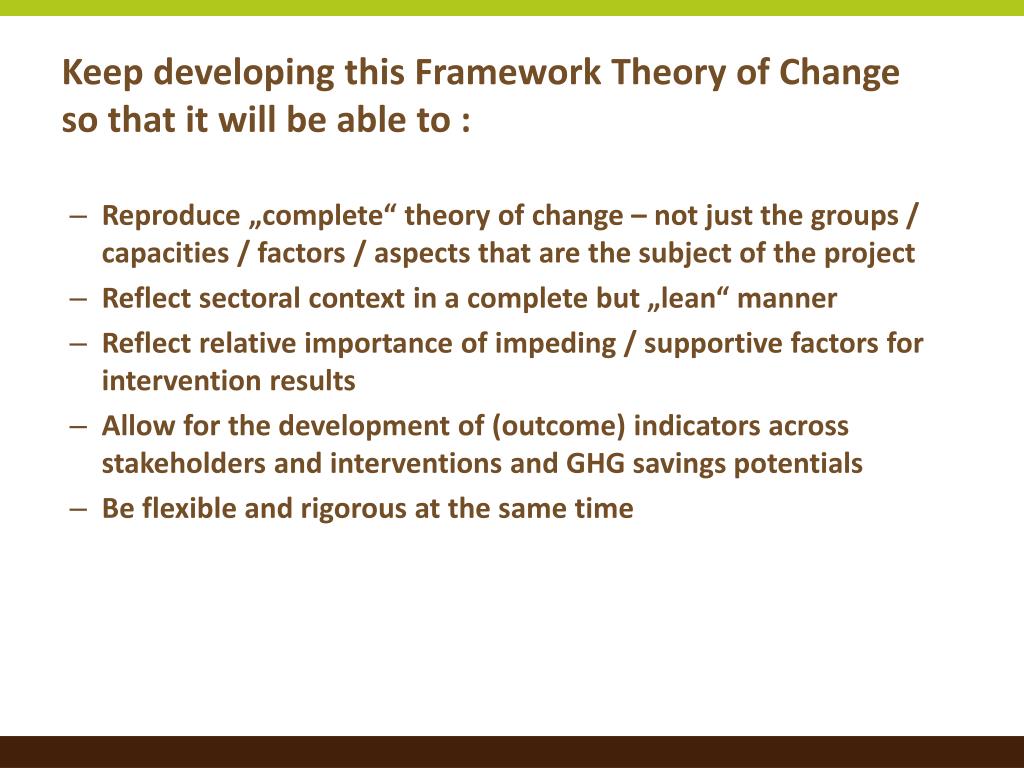 Keep developing this Framework Theory of Change so that it will be able to :

– Reproduce „complete“ theory of change – not just the groups / capacities / factors / aspects that are the subject of the project
– Reflect sectoral context in a complete but „lean“ manner
– Reflect relative importance of impeding / supportive factors for intervention results
– Allow for the development of (outcome) indicators across stakeholders and interventions and GHG savings potentials
– Be flexible and rigorous at the same time